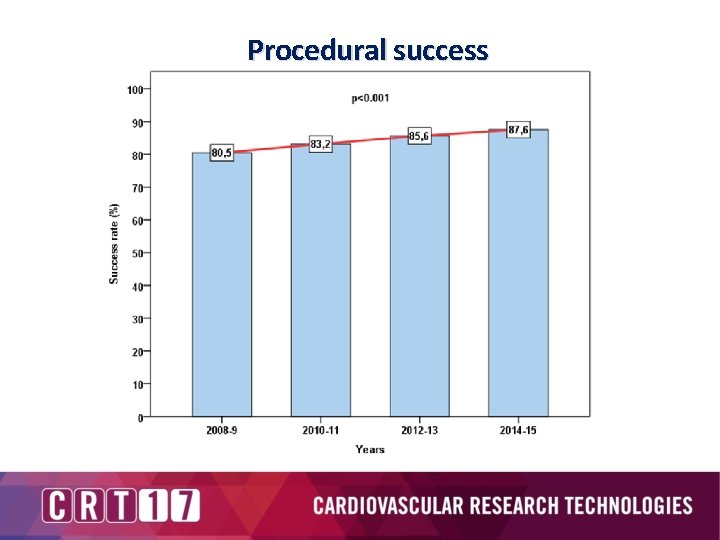 Procedural success

p<0.001

Success rate (%)

100
90
80
70
60
50
40
30
20
10
0

80,5
83,2
85,6
87,6

2008-9
2010-11
2012-13
2014-15

Years

CRT17

CARDIOVASCULAR RESEARCH TECHNOLOGIES